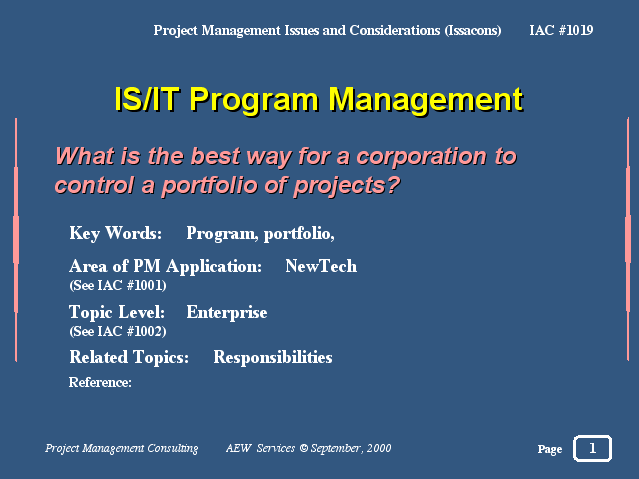 Project Management Issues and Considerations (Issacons) IAC #1019

IS/IT Program Management

What is the best way for a corporation to control a portfolio of projects?

Key Words: Program, portfolio,

Area of PM Application: NewTech
(See IAC #1001)

Topic Level: Enterprise
(See IAC #1002)

Related Topics: Responsibilities

Reference:

Project Management Consulting AEW Services © September, 2000

Page 1